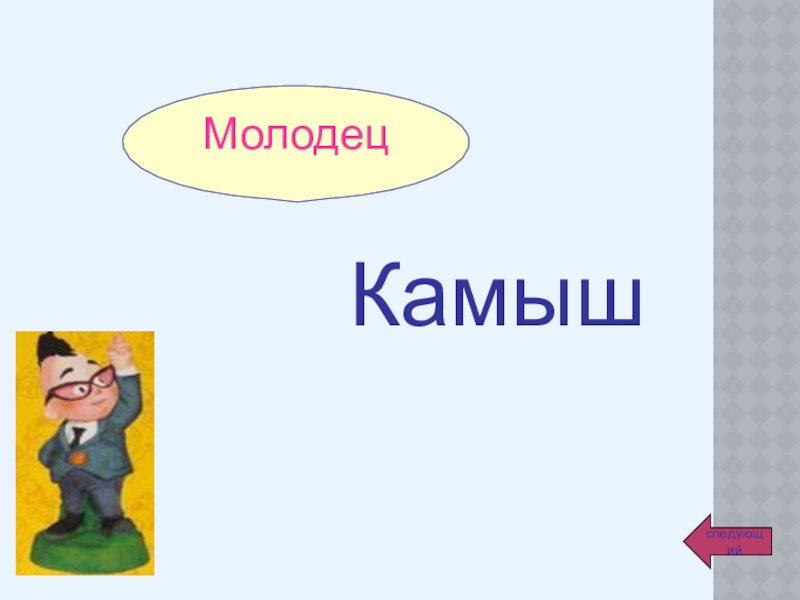 Молодец

Камыш

следующий